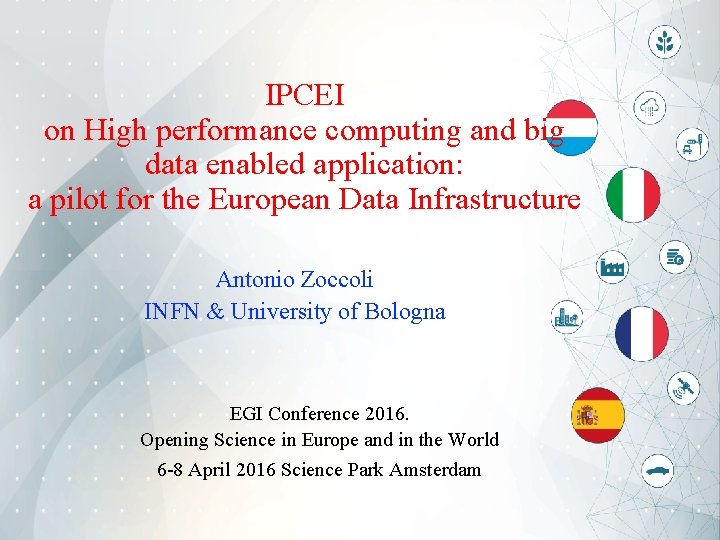 IPCEI
on High performance computing and big data enabled application:
a pilot for the European Data Infrastructure

Antonio Zoccoli
INFN & University of Bologna

EGI Conference 2016.
Opening Science in Europe and in the World
6-8 April 2016 Science Park Amsterdam